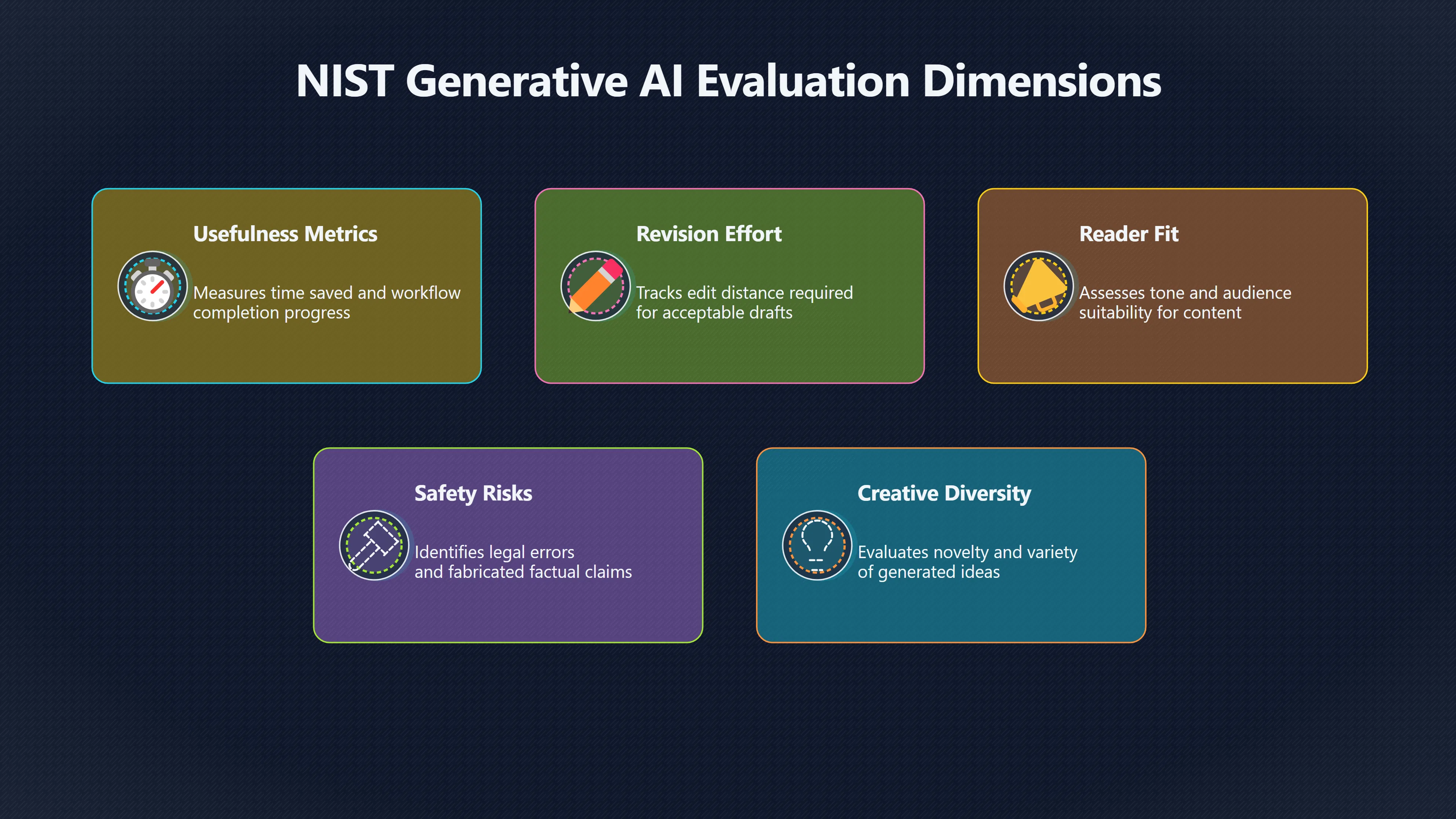 NIST Generative AI Evaluation Dimensions

Usefulness Metrics

Measures time saved and workflow completion progress

Revision Effort

Tracks edit distance required for acceptable drafts

Reader Fit

Assesses tone and audience suitability for content

Safety Risks

Identifies legal errors and fabricated factual claims

Creative Diversity

Evaluates novelty and variety of generated ideas